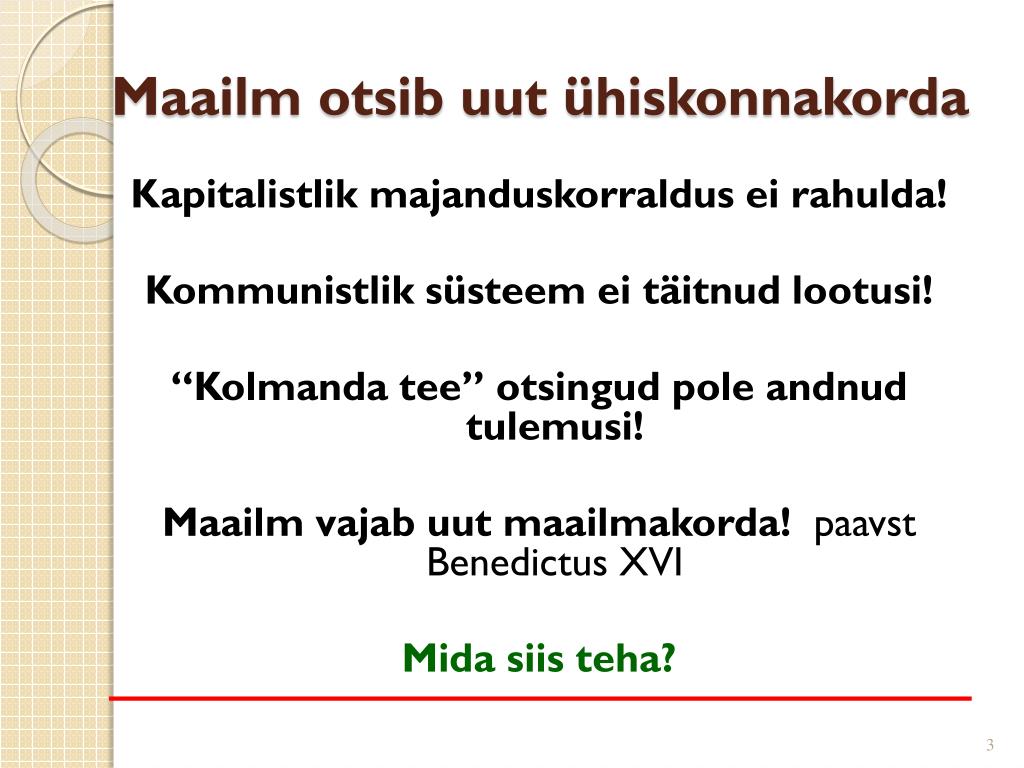 Maailm otsib uut ühiskonnakorda

Kapitalistlik majanduskorraldus ei rahulda!

Kommunistlik süsteem ei täitnud lootusi!

“Kolmanda tee” otsingud pole andnud tulemusi!

Maailm vajab uut maailmakorda! paavst Benedictus XVI

Mida siis teha?

3